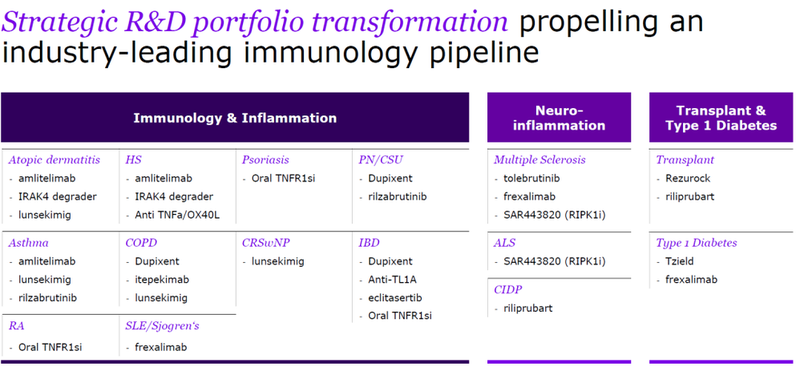 Strategic R&D portfolio transformation propelling an industry-leading immunology pipeline

Immunology & Inflammation

Atopic dermatitis
- amlitelimab
- IRAK4 degrader
- lunsekimig

HS
- amlitelimab
- IRAK4 degrader
- Anti TNFa/OX40L

Psoriasis
- Oral TNFR1si

PN/CSU
- Dupixent
- rilzabrutinib

Asthma
- amlitelimab
- lunsekimig
- rilzabrutinib

COPD
- Dupixent
- itepekimab
- lunsekimig

CRSwNP
- lunsekimig

IBD
- Dupixent
- Anti-TL1A
- eclitasertib
- Oral TNFR1si

RA
- Oral TNFR1si

SLE/Sjogren's
- frexalimab

Neuro-inflammation

Multiple Sclerosis
- tolebrutinib
- frexalimab
- SAR443820 (RIPK1i)

ALS
- SAR443820 (RIPK1i)

CIDP
- riliprubart

Transplant & Type 1 Diabetes

Transplant
- Rezurock
- riliprubart

Type 1 Diabetes
- Tzield
- frexalimab